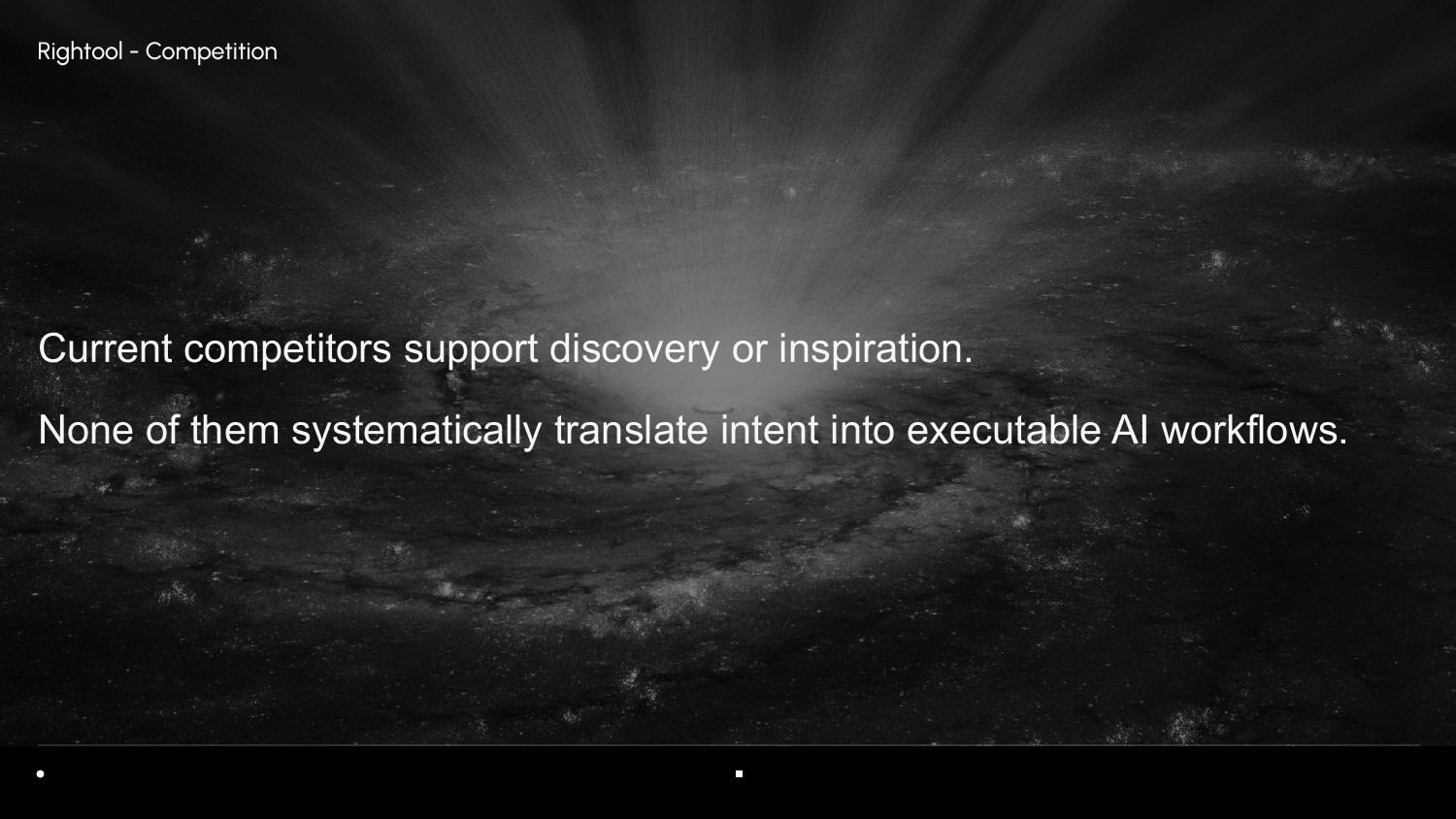 Rightool - Competition

Current competitors support discovery or inspiration.

None of them systematically translate intent into executable AI workflows.